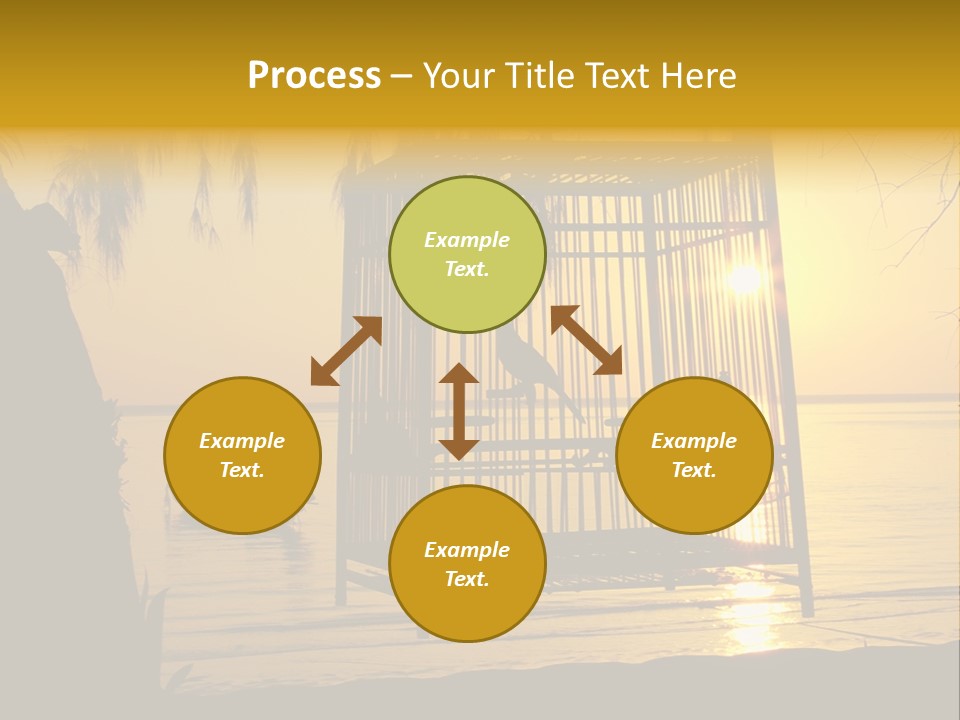 Process – Your Title Text Here

Example Text.

Example Text.

Example Text.

Example Text.